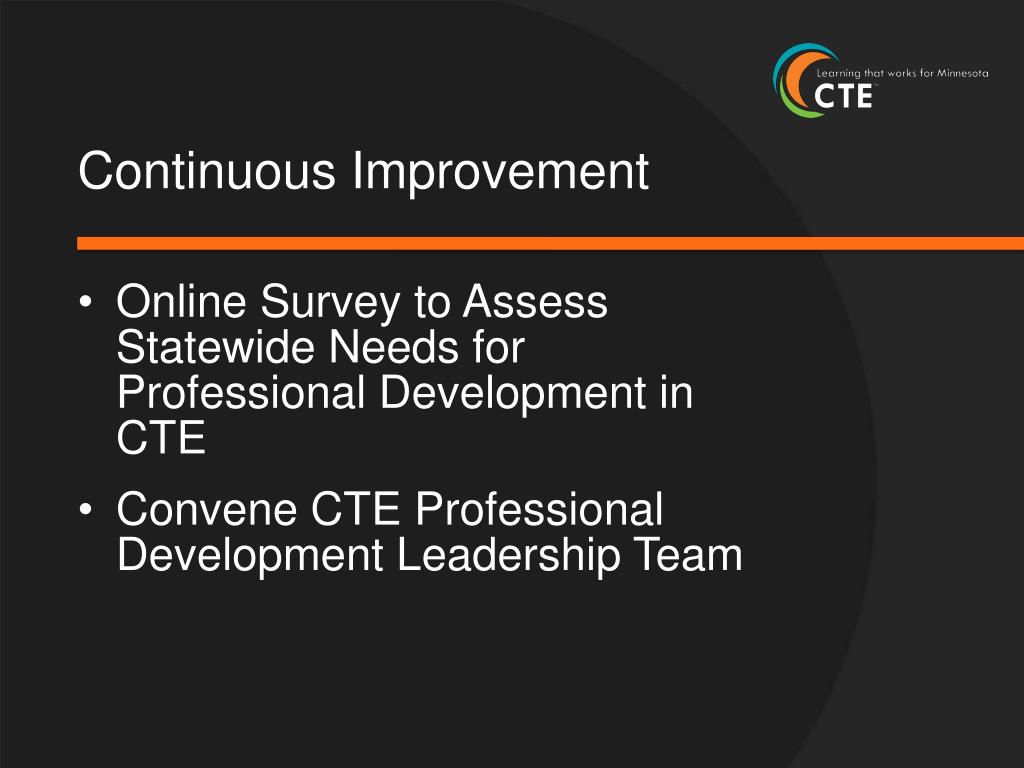 Learning that works for Minnesota
CTE

Continuous Improvement

• Online Survey to Assess Statewide Needs for Professional Development in CTE
• Convene CTE Professional Development Leadership Team